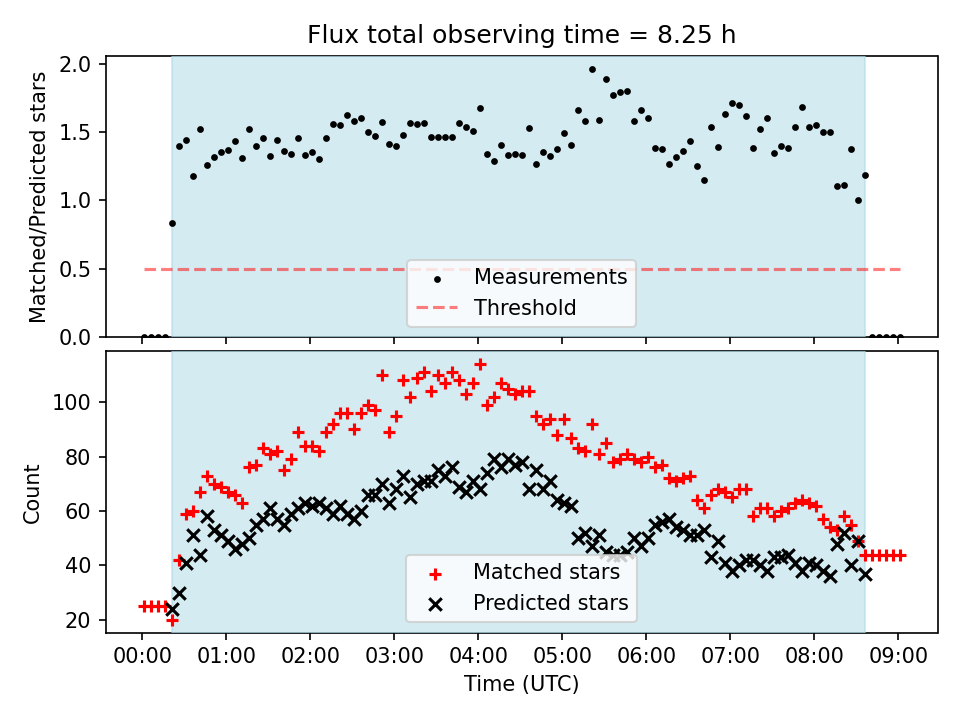 Flux total observing time = 8.25 h

Matched/Predicted stars

2.0
1.5
1.0
0.5
0.0

Measurements
Threshold

Count

100
80
60
40
20

Matched stars
Predicted stars

00:00 01:00 02:00 03:00 04:00 05:00 06:00 07:00 08:00 09:00

Time (UTC)